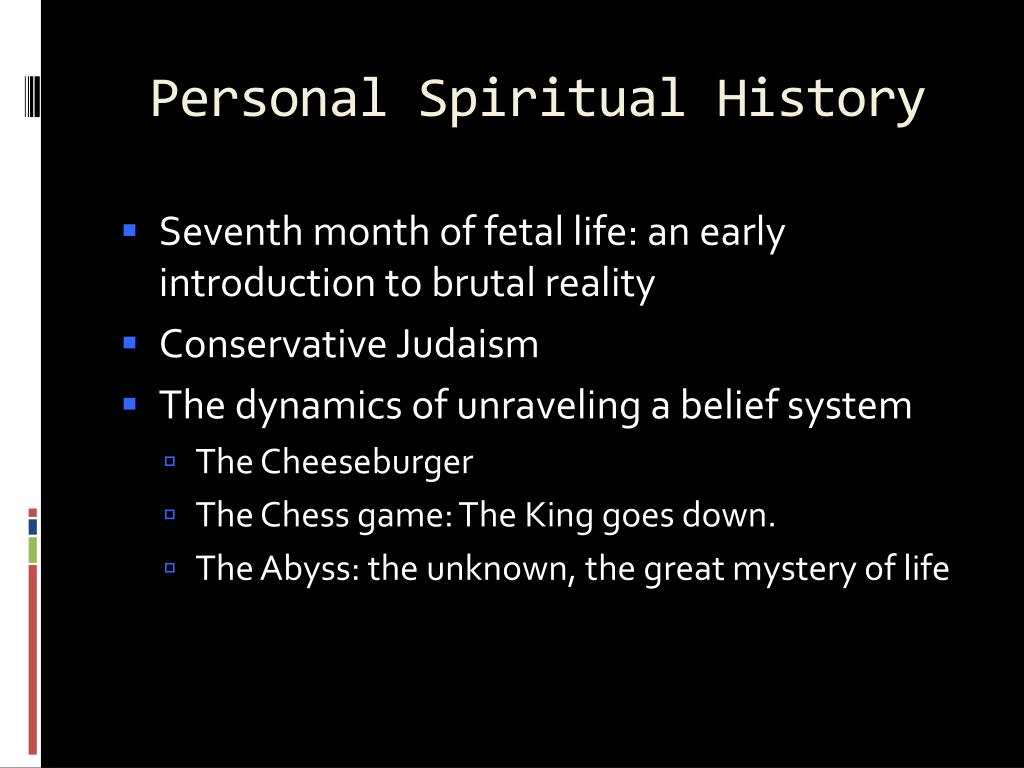 Personal Spiritual History

- Seventh month of fetal life: an early introduction to brutal reality
- Conservative Judaism
- The dynamics of unraveling a belief system
  - The Cheeseburger
  - The Chess game: The King goes down.
  - The Abyss: the unknown, the great mystery of life